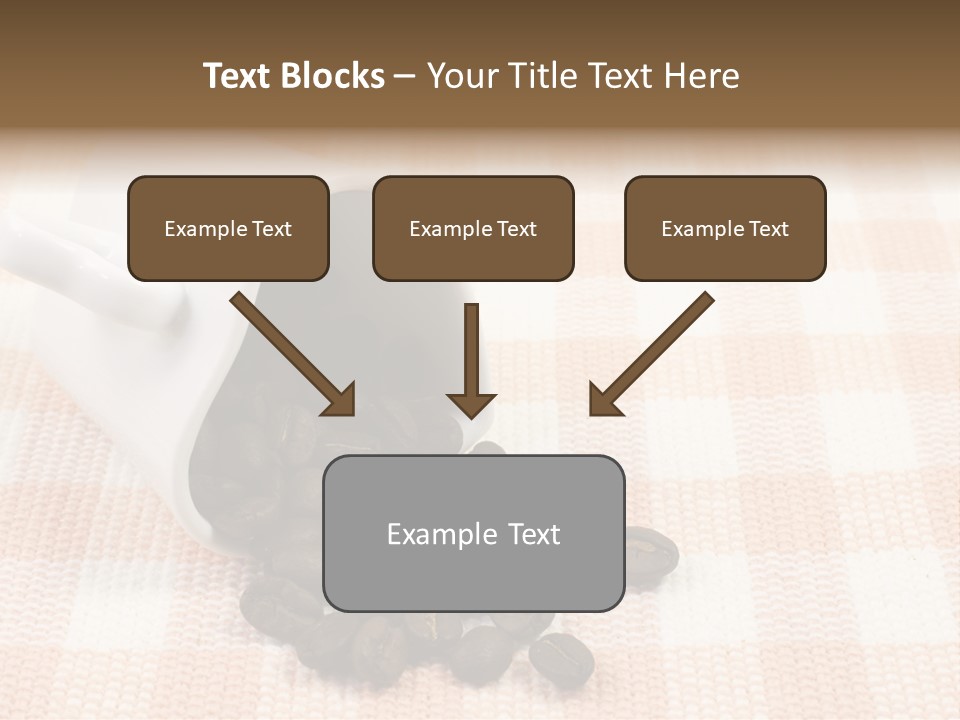 Text Blocks – Your Title Text Here

Example Text

Example Text

Example Text

Example Text